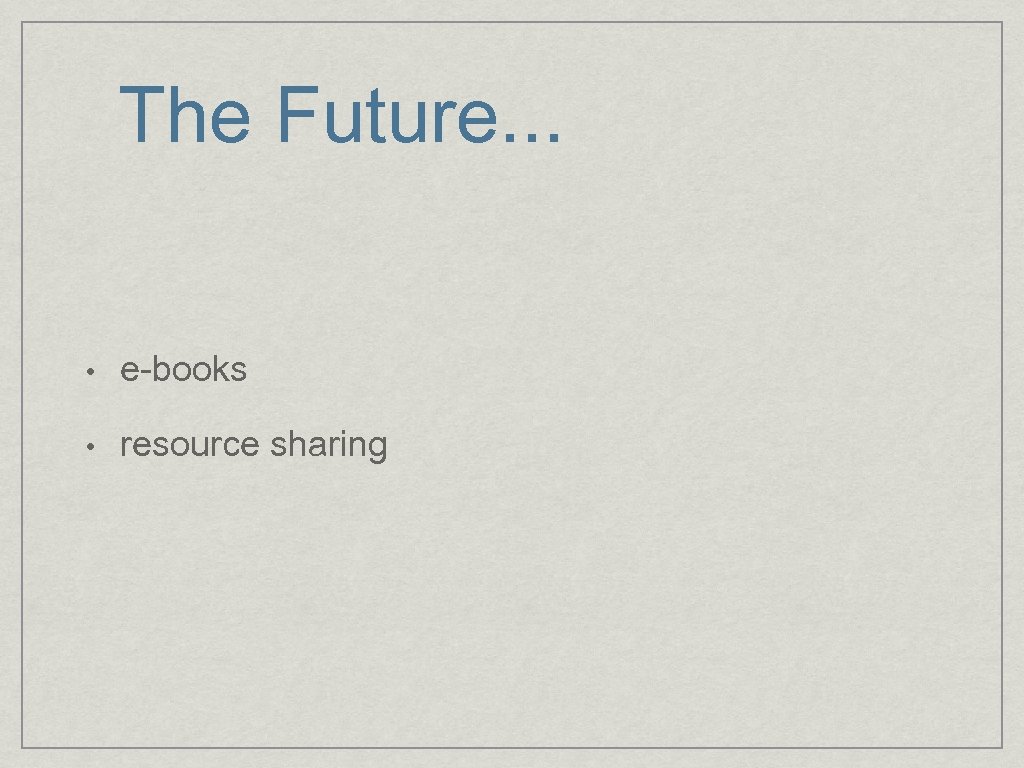 The Future...

• e-books
• resource sharing